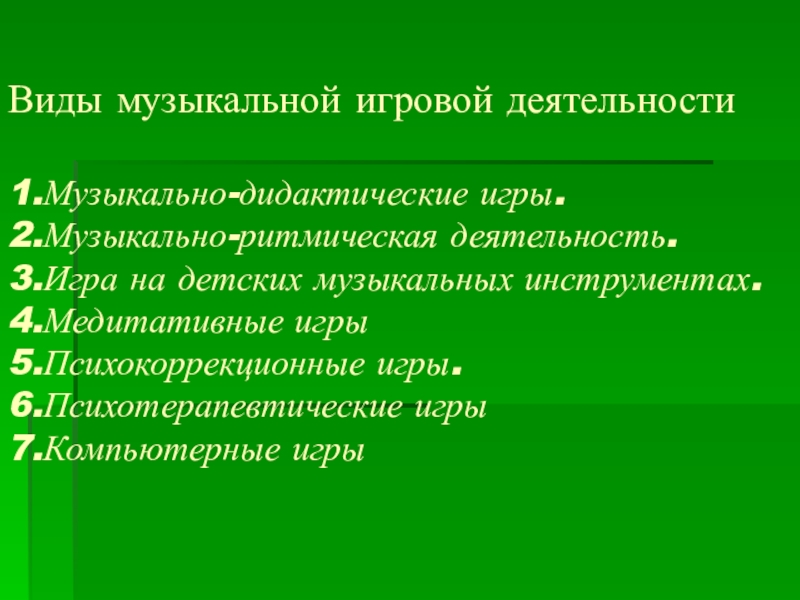 Виды музыкальной игровой деятельности

1.Музыкально-дидактические игры.
2.Музыкально-ритмическая деятельность.
3.Игра на детских музыкальных инструментах.
4.Медитативные игры
5.Психокоррекционные игры.
6.Психотерапевтические игры
7.Компьютерные игры